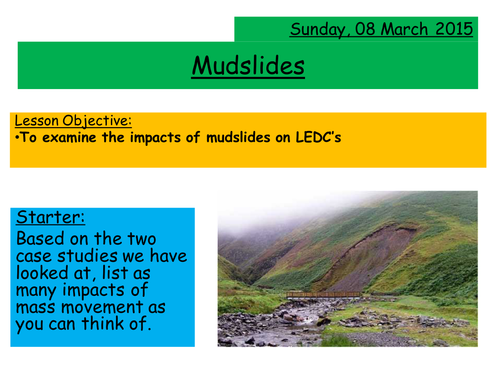 Sunday, 08 March 2015

Mudslides

Lesson Objective:
•To examine the impacts of mudslides on LEDC's

Starter:
Based on the two case studies we have looked at, list as many impacts of mass movement as you can think of.